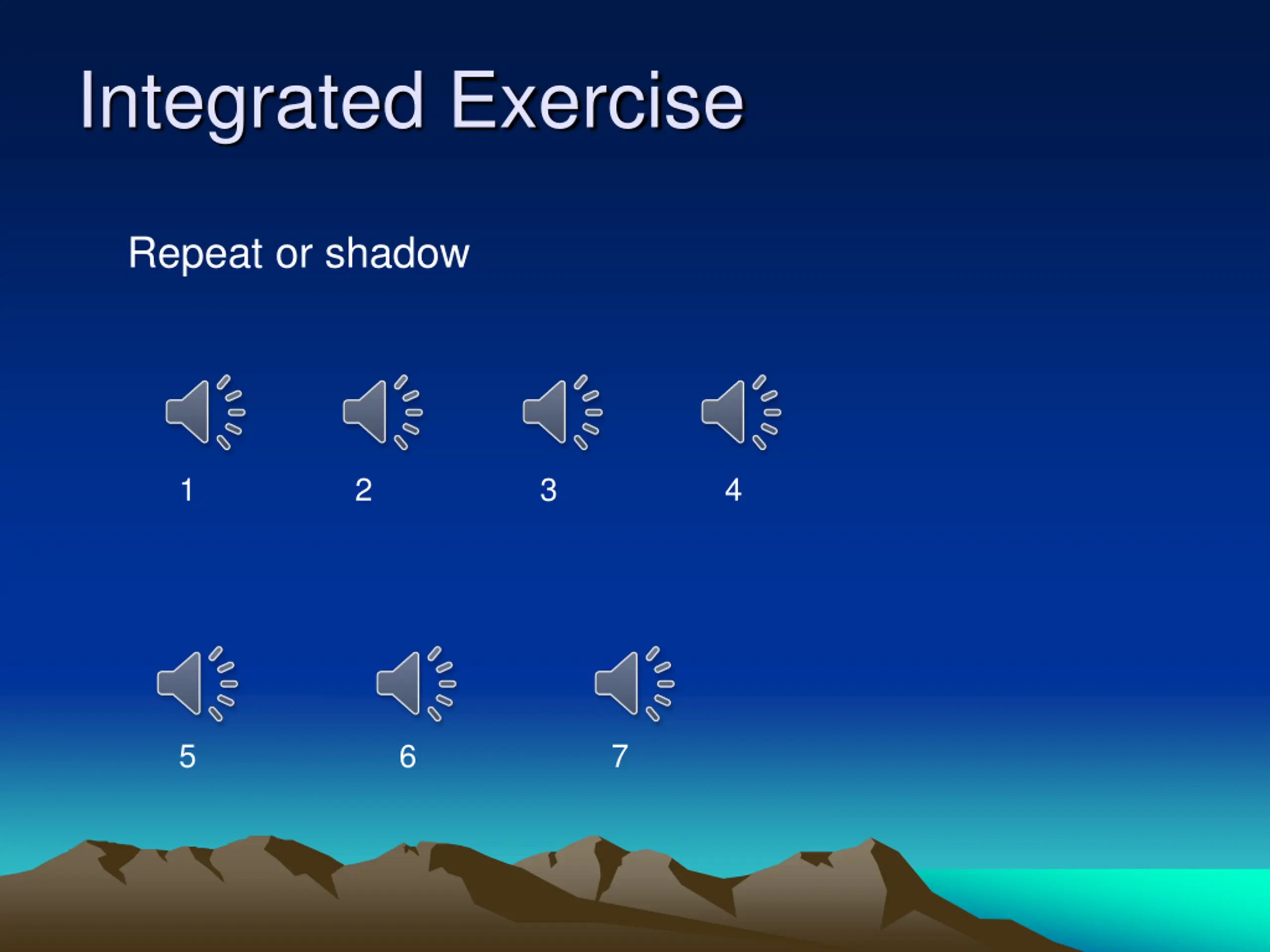 Integrated Exercise

Repeat or shadow

1 2 3 4

5 6 7